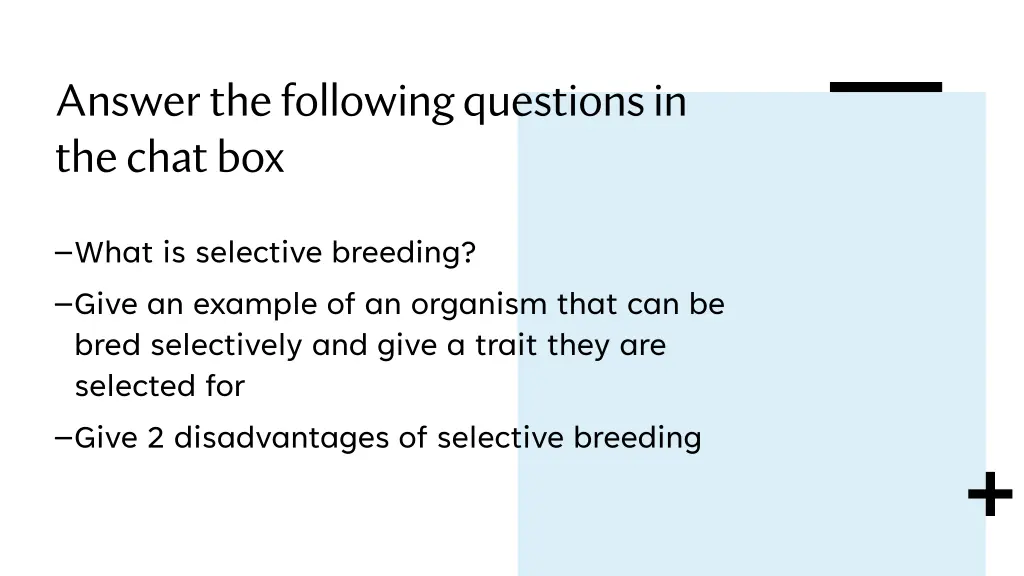 Answer the following questions in the chat box

–What is selective breeding?

–Give an example of an organism that can be bred selectively and give a trait they are selected for

–Give 2 disadvantages of selective breeding

+